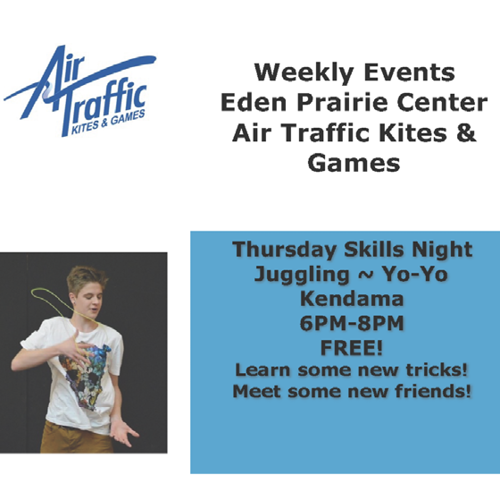 Air Traffic
KITES & GAMES

Weekly Events
Eden Prairie Center
Air Traffic Kites & Games

Thursday Skills Night
Juggling ~ Yo-Yo
Kendama
6PM-8PM
FREE!
Learn some new tricks!
Meet some new friends!